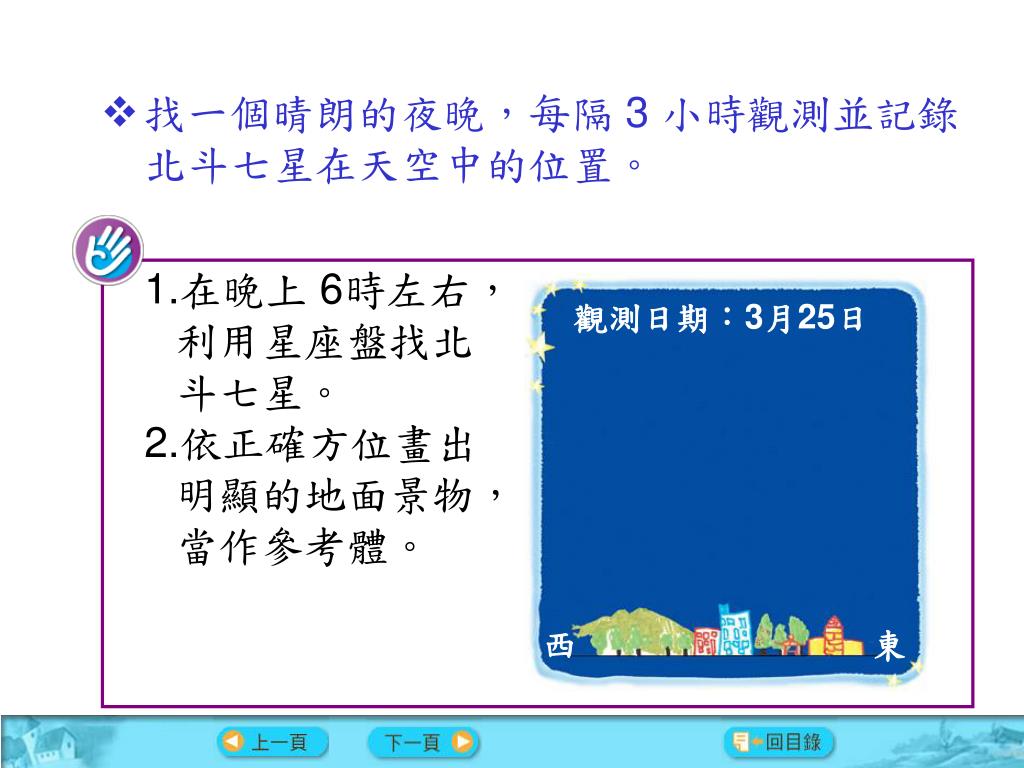 ❖ 找一個晴朗的夜晚，每隔 3 小時觀測並記錄北斗七星在天空中的位置。

1.在晚上 6時左右，利用星座盤找北斗七星。
2.依正確方位畫出明顯的地面景物，當作參考體。

觀測日期：3月25日

西

東

上一頁

下一頁

回目錄